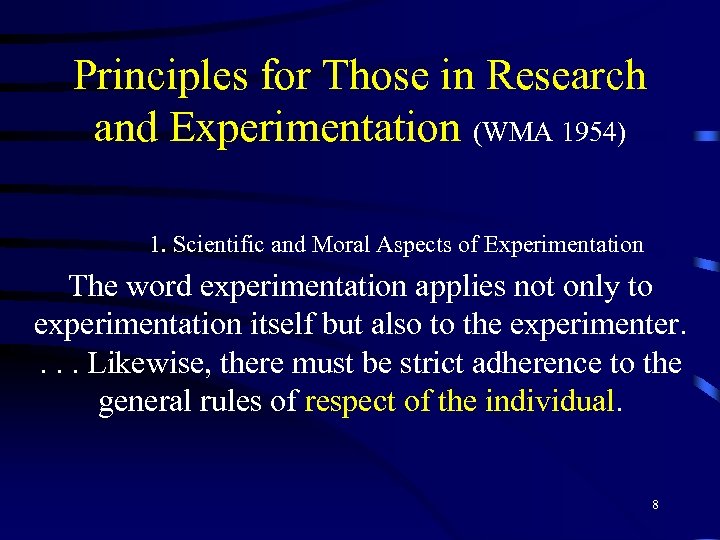 Principles for Those in Research and Experimentation (WMA 1954)

1. Scientific and Moral Aspects of Experimentation

The word experimentation applies not only to experimentation itself but also to the experimenter. . . . Likewise, there must be strict adherence to the general rules of respect of the individual.

8